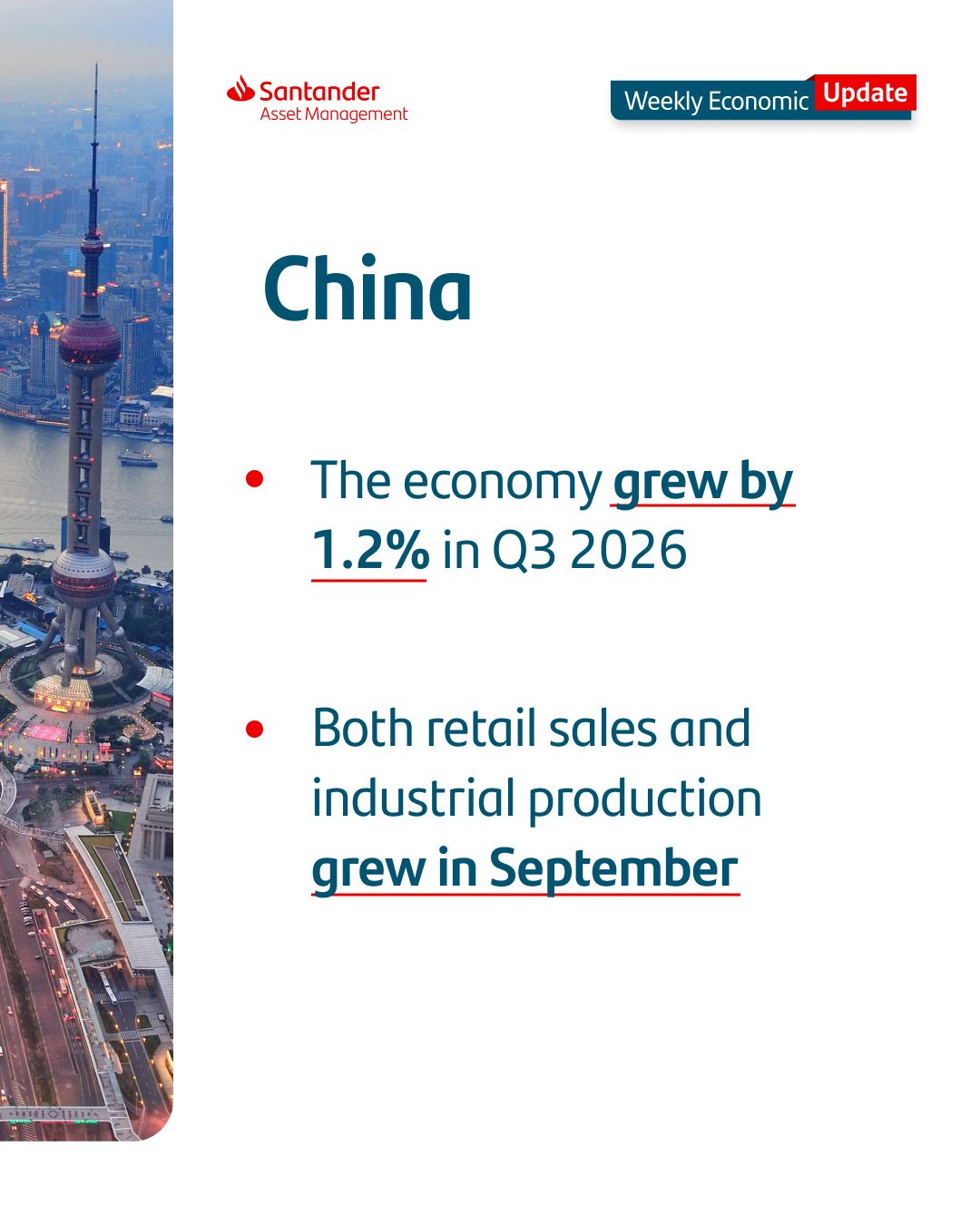 Santander
Asset Management

Weekly Economic Update

China

• The economy grew by 1.2% in Q3 2026

• Both retail sales and industrial production grew in September